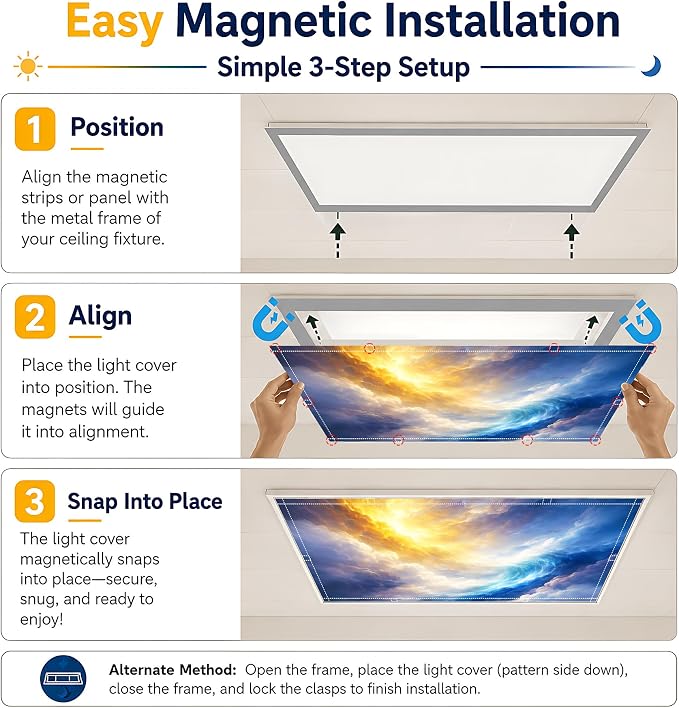 Easy Magnetic Installation

Simple 3-Step Setup

1 Position

Align the magnetic strips or panel with the metal frame of your ceiling fixture.

2 Align

Place the light cover into position. The magnets will guide it into alignment.

3 Snap Into Place

The light cover magnetically snaps into place—secure, snug, and ready to enjoy!

Alternate Method: Open the frame, place the light cover (pattern side down), close the frame, and lock the clasps to finish installation.